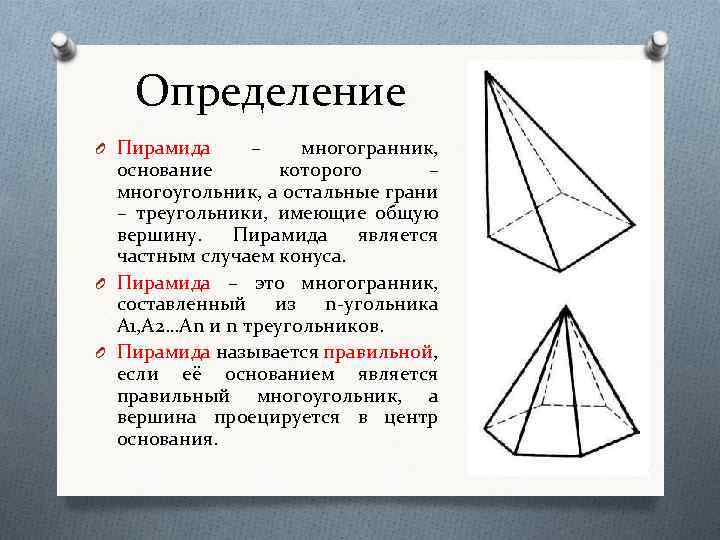 Определение

Пирамида – многогранник, основание которого – многоугольник, а остальные грани – треугольники, имеющие общую вершину. Пирамида является частным случаем конуса.

Пирамида – это многогранник, составленный из n-угольника A1,A2…An и n треугольников.

Пирамида называется правильной, если её основанием является правильный многоугольник, а вершина проецируется в центр основания.